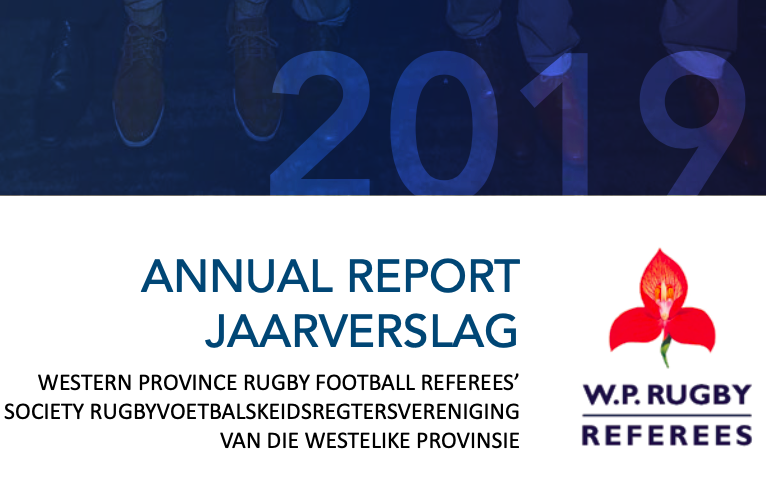 2019

ANNUAL REPORT
JAARVERSLAG

WESTERN PROVINCE RUGBY FOOTBALL REFEREES' SOCIETY RUGBYVOETBALSKEIDSREGTERSVERENIGING VAN DIE WESTELIKE PROVINSIE

W.P. RUGBY
REFEREES